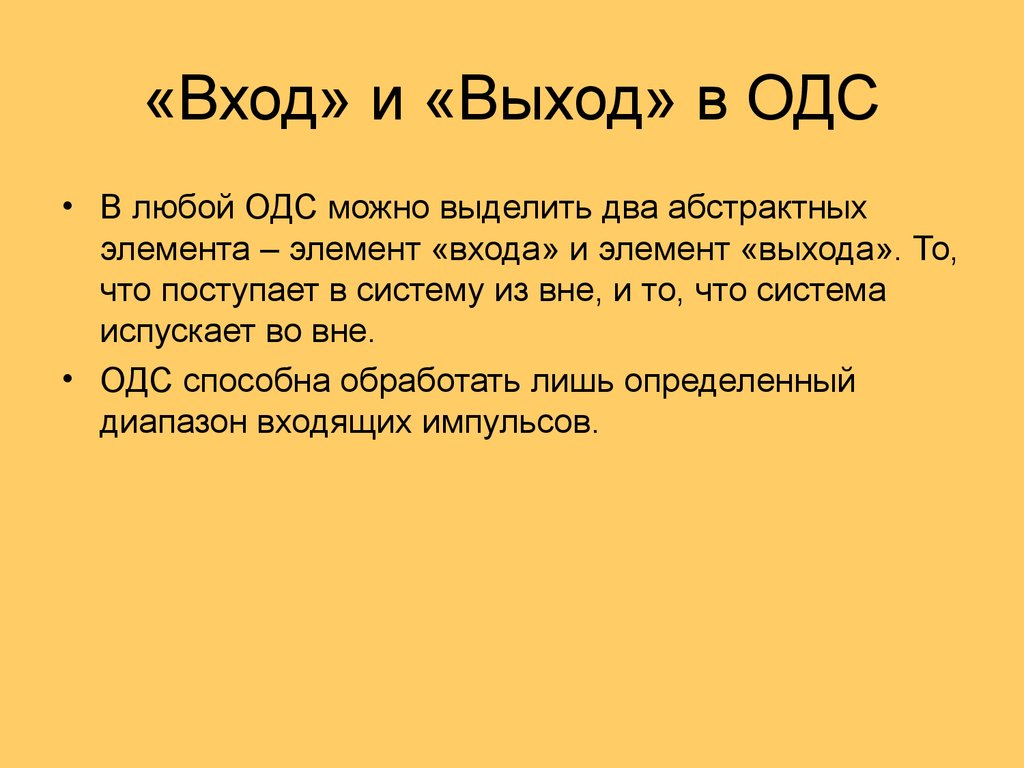 «Вход» и «Выход» в ОДС

• В любой ОДС можно выделить два абстрактных элемента – элемент «входа» и элемент «выхода». То, что поступает в систему из вне, и то, что система испускает во вне.

• ОДС способна обработать лишь определенный диапазон входящих импульсов.